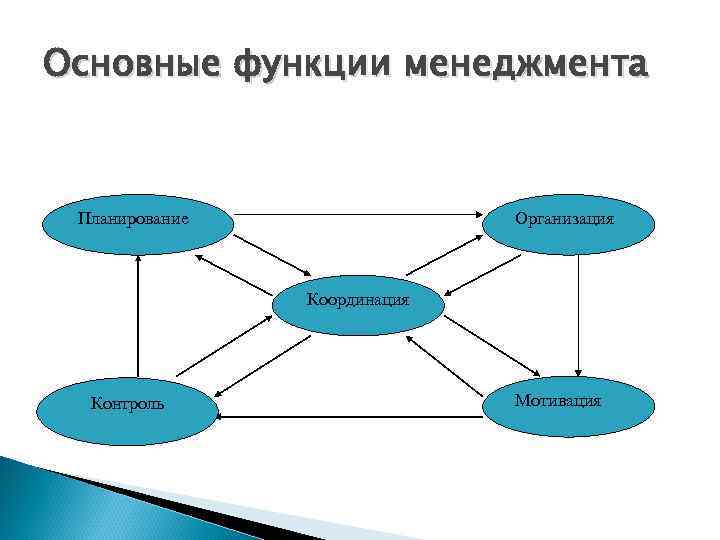 Основные функции менеджмента

Планирование

Организация

Координация

Контроль

Мотивация